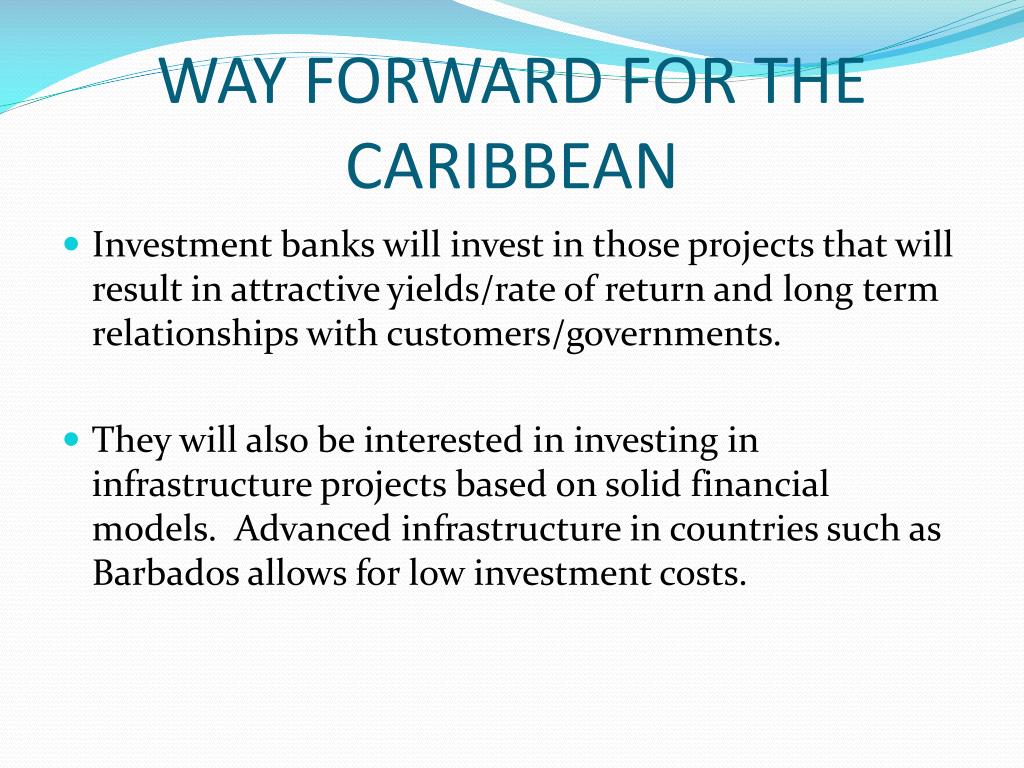 WAY FORWARD FOR THE CARIBBEAN

Investment banks will invest in those projects that will result in attractive yields/rate of return and long term relationships with customers/governments.

They will also be interested in investing in infrastructure projects based on solid financial models. Advanced infrastructure in countries such as Barbados allows for low investment costs.